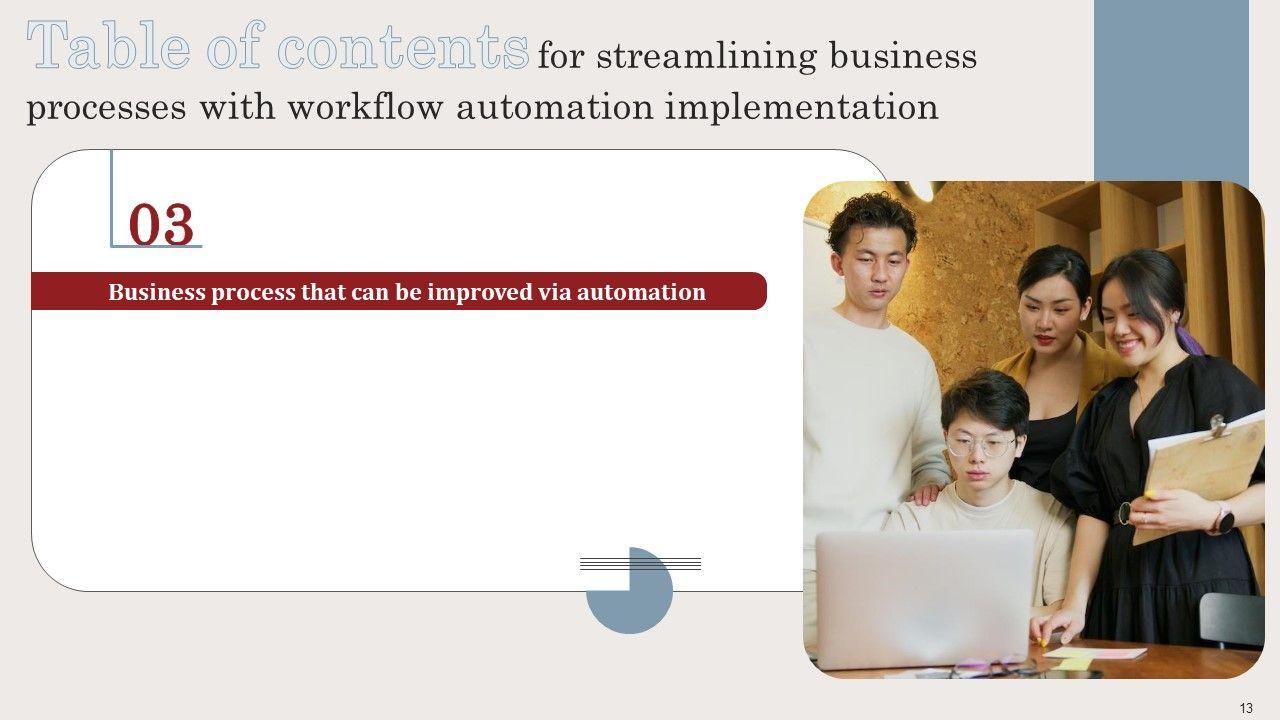 Table of contents for streamlining business processes with workflow automation implementation

03

Business process that can be improved via automation

13